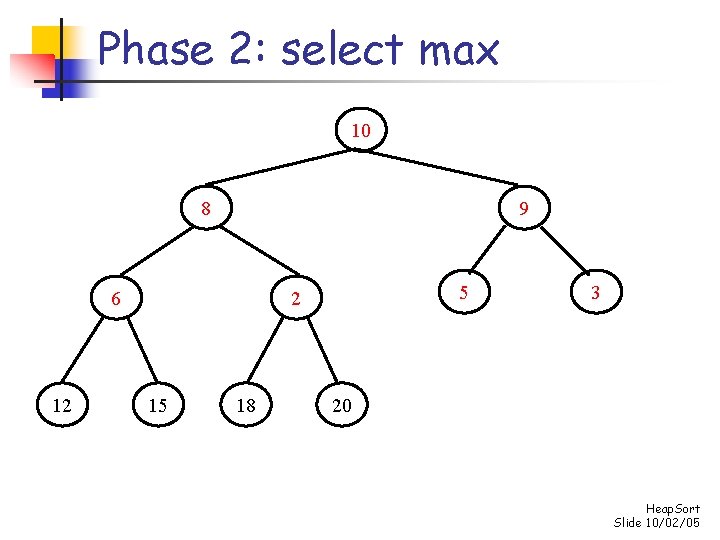 Phase 2: select max

10

8

9

6

2

5

3

12

15

18

20

HeapSort
Slide 10/02/05